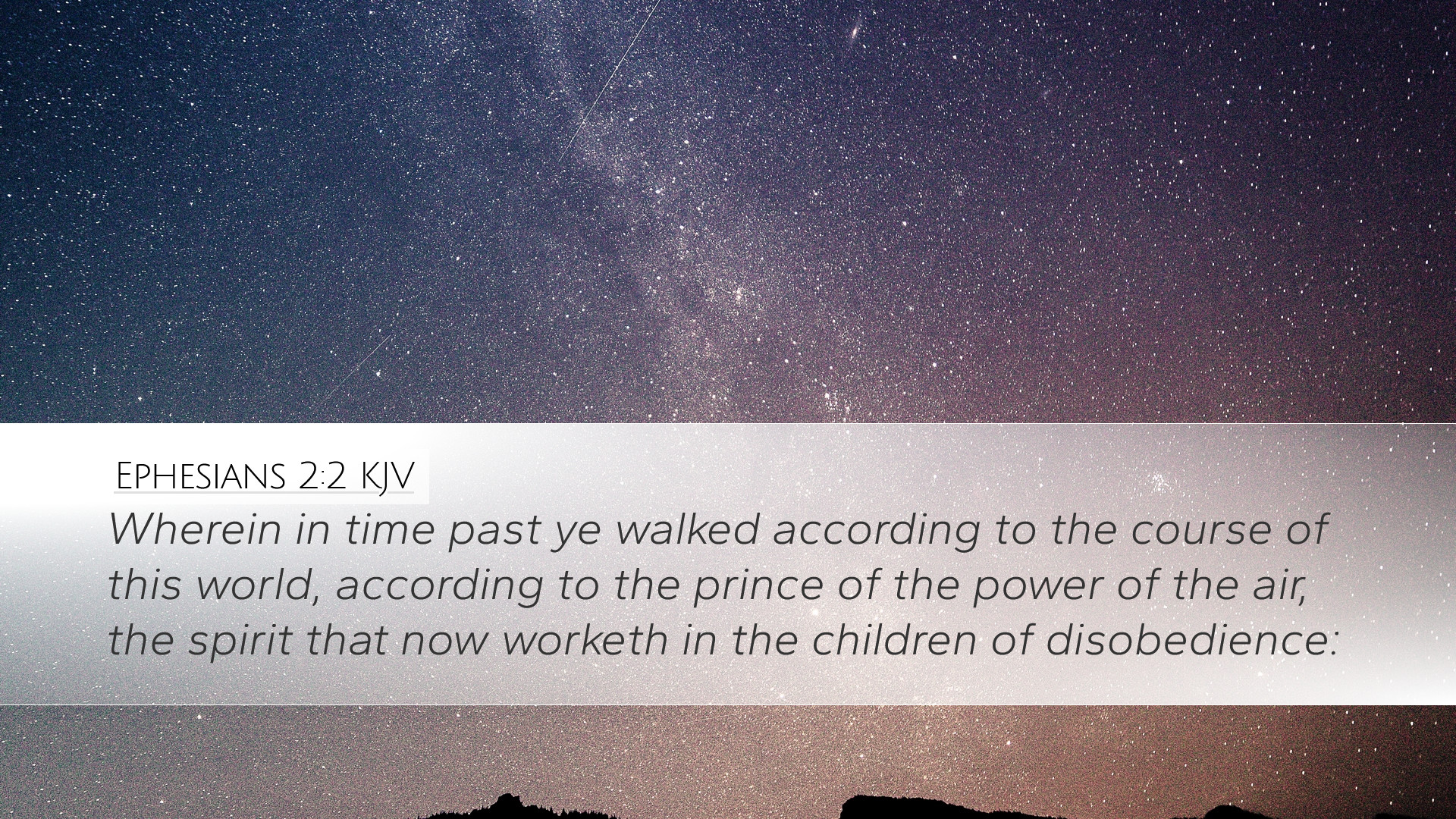 Ephesians 2:2 KJV

Wherein in time past ye walked according to the course of this world, according to the prince of the power of the air, the spirit that now worketh in the children of disobedience: